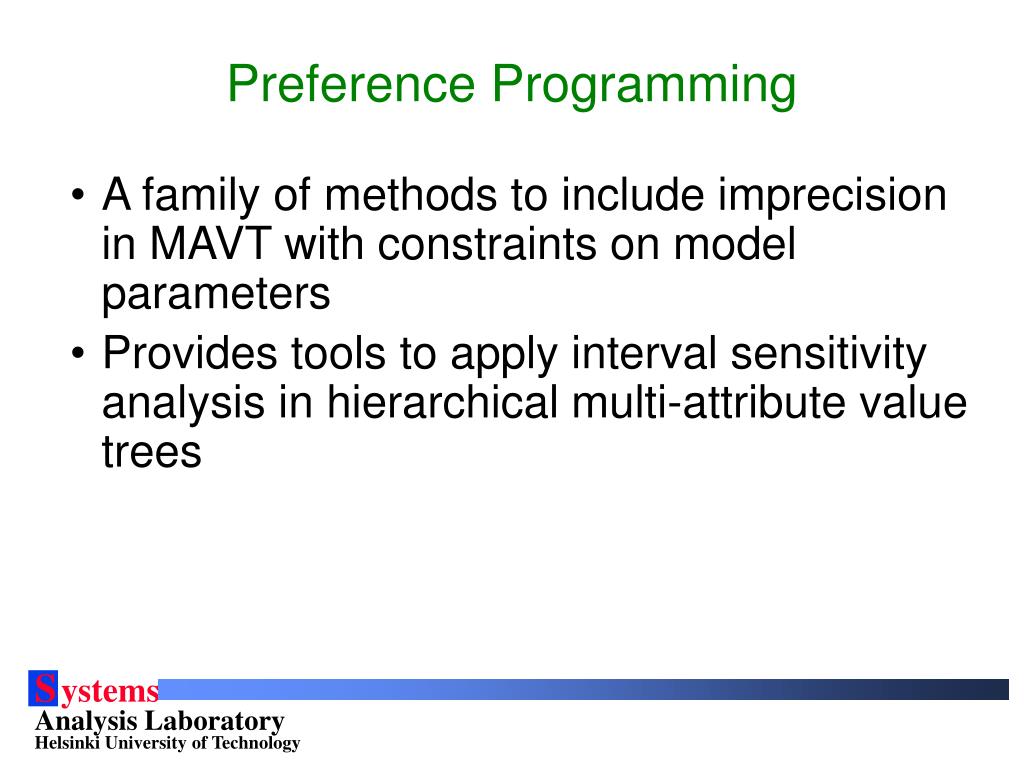 Preference Programming

• A family of methods to include imprecision in MAVT with constraints on model parameters
• Provides tools to apply interval sensitivity analysis in hierarchical multi-attribute value trees

Systems
Analysis Laboratory
Helsinki University of Technology